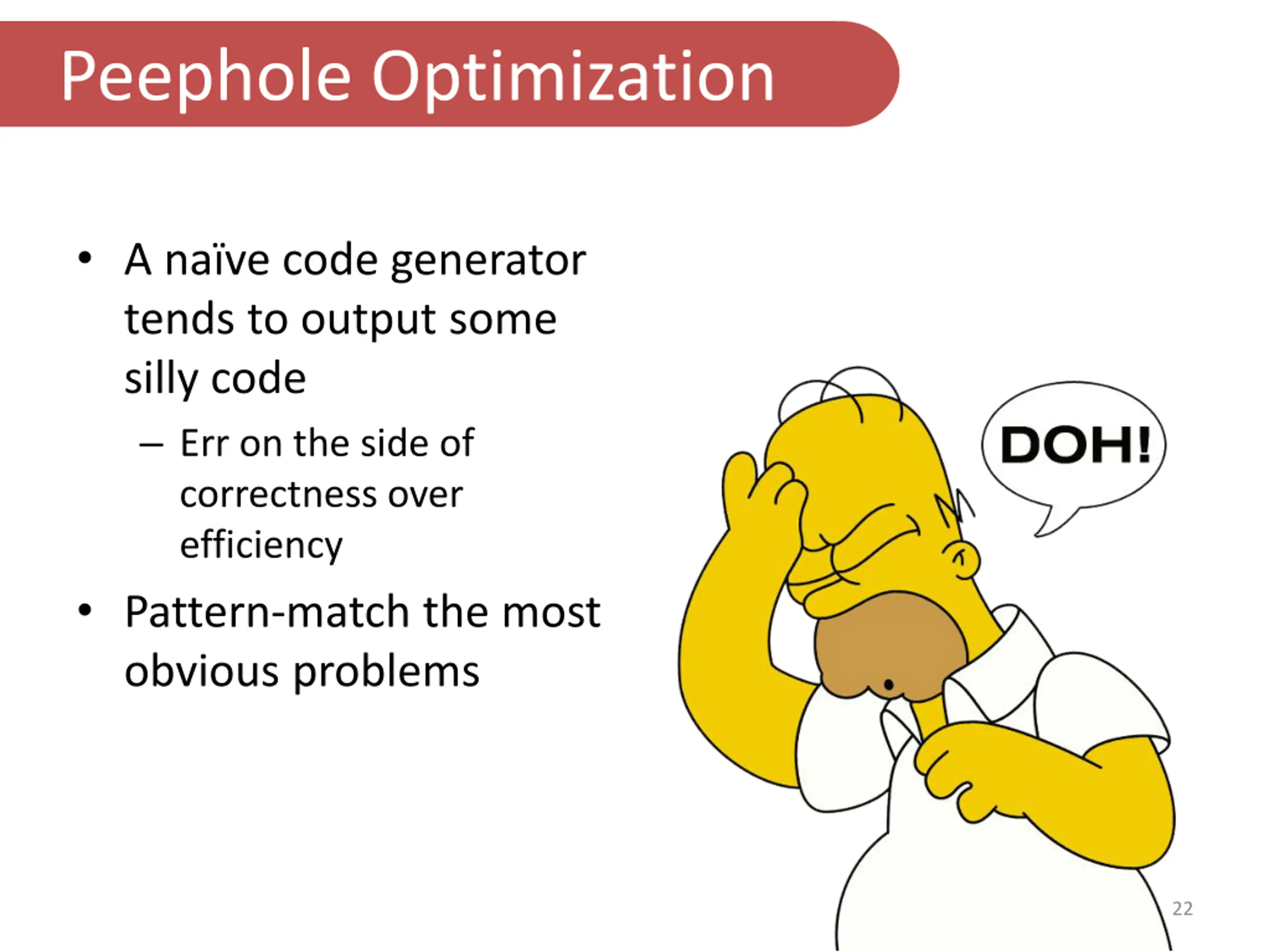 Peephole Optimization

• A naïve code generator tends to output some silly code
  – Err on the side of correctness over efficiency
• Pattern-match the most obvious problems

DOH!

22